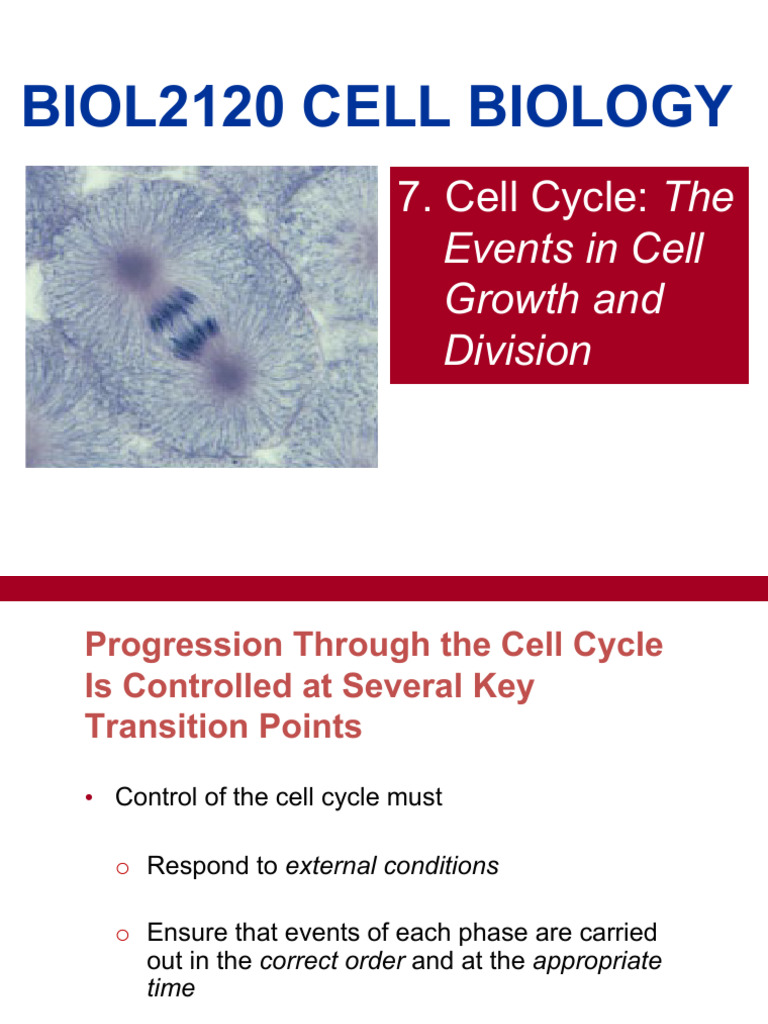 BIOL2120 CELL BIOLOGY

7. Cell Cycle: The Events in Cell Growth and Division

Progression Through the Cell Cycle Is Controlled at Several Key Transition Points

• Control of the cell cycle must

o Respond to external conditions

o Ensure that events of each phase are carried out in the correct order and at the appropriate time